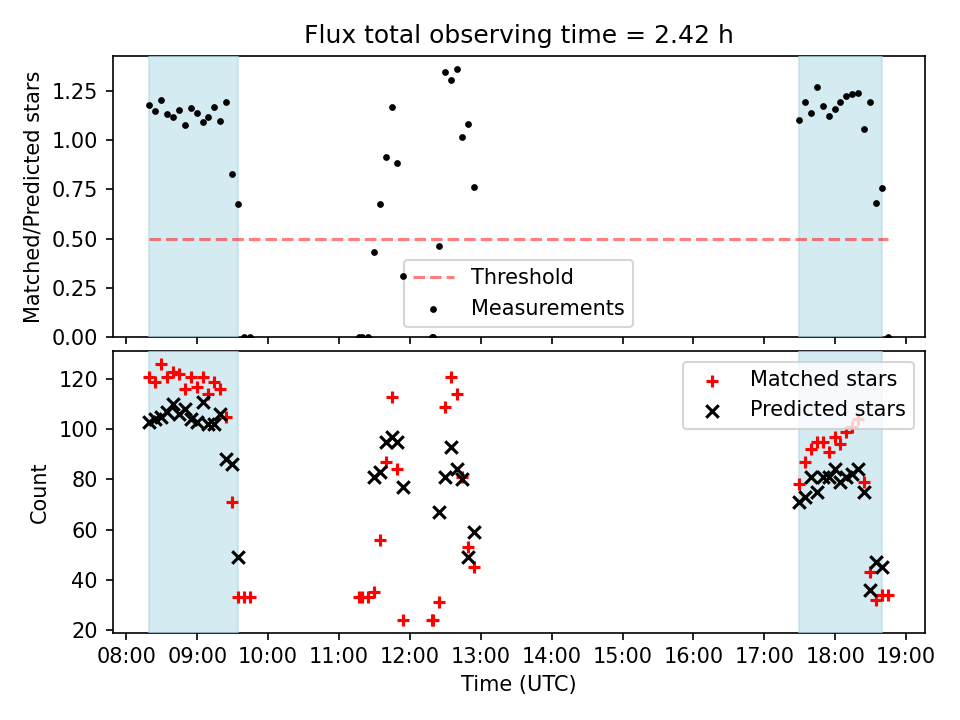 Flux total observing time = 2.42 h

Matched/Predicted stars

1.25
1.00
0.75
0.50
0.25
0.00

Threshold
Measurements

Count

120
100
80
60
40
20

Matched stars
Predicted stars

08:00 09:00 10:00 11:00 12:00 13:00 14:00 15:00 16:00 17:00 18:00 19:00

Time (UTC)